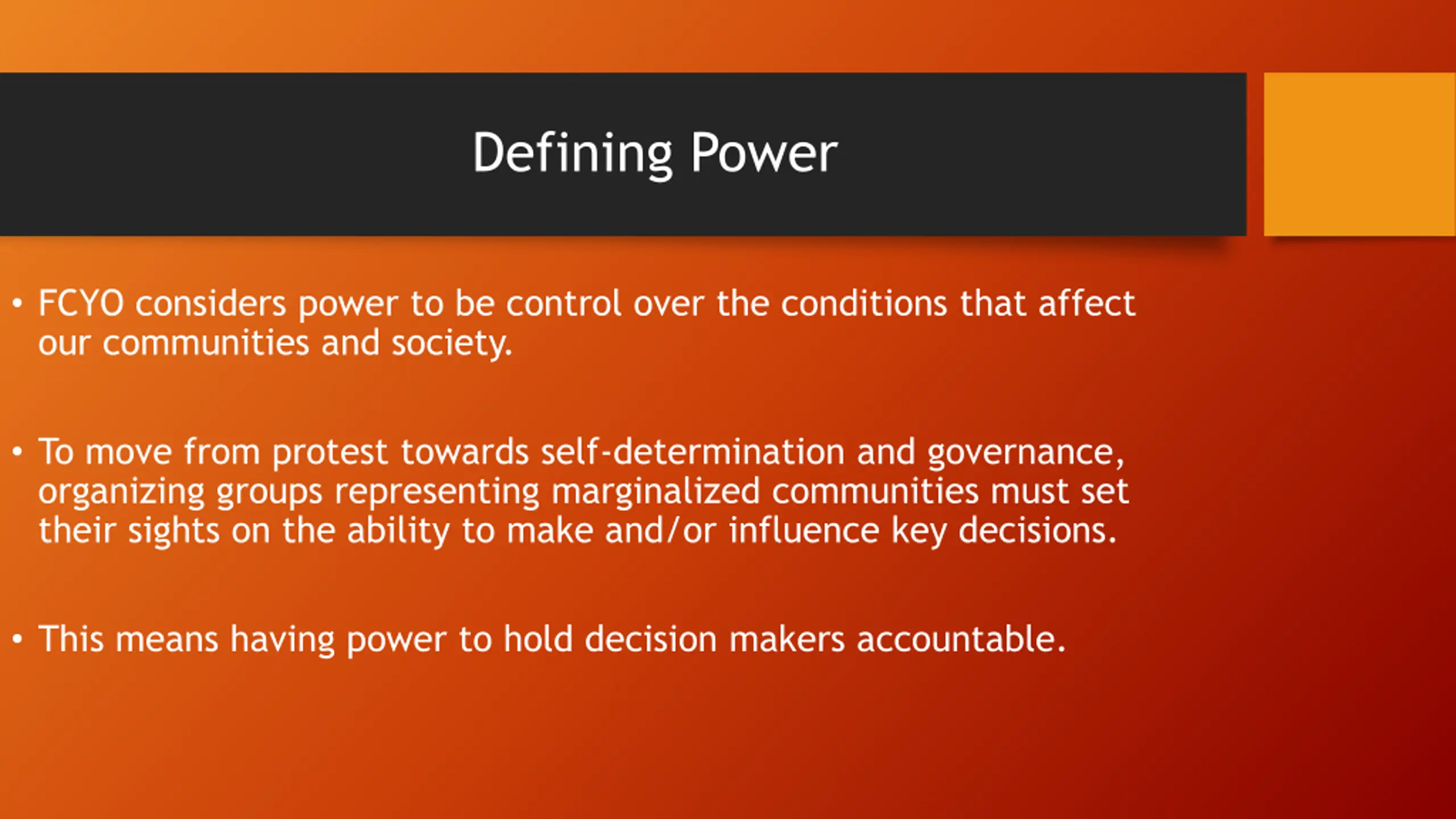 Defining Power

• FCYO considers power to be control over the conditions that affect our communities and society.

• To move from protest towards self-determination and governance, organizing groups representing marginalized communities must set their sights on the ability to make and/or influence key decisions.

• This means having power to hold decision makers accountable.